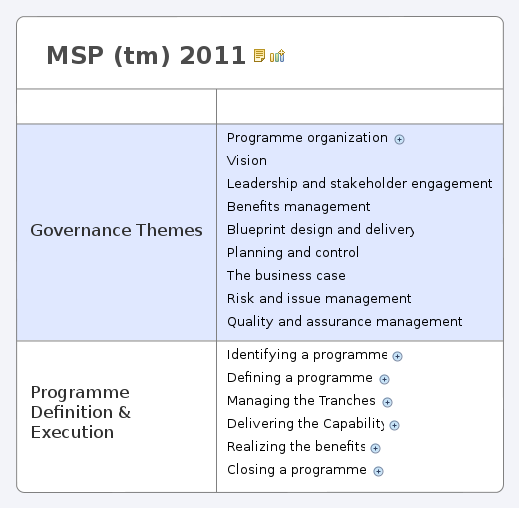 MSP (tm) 2011

| | |
|---|---|
| Governance Themes | Programme organization<br>Vision<br>Leadership and stakeholder engagement<br>Benefits management<br>Blueprint design and delivery<br>Planning and control<br>The business case<br>Risk and issue management<br>Quality and assurance management |
| Programme Definition & Execution | Identifying a programme<br>Defining a programme<br>Managing the Tranches<br>Delivering the Capability<br>Realizing the benefits<br>Closing a programme |